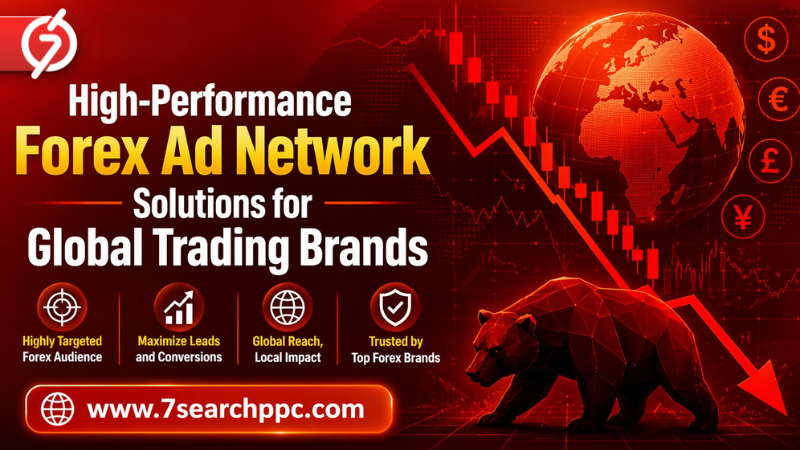 High-Performance
Forex Ad Network
Solutions for
Global Trading Brands

Highly Targeted Forex Audience

Maximize Leads and Conversions

Global Reach, Local Impact

Trusted by Top Forex Brands

www.7searchppc.com

$
€
£
¥